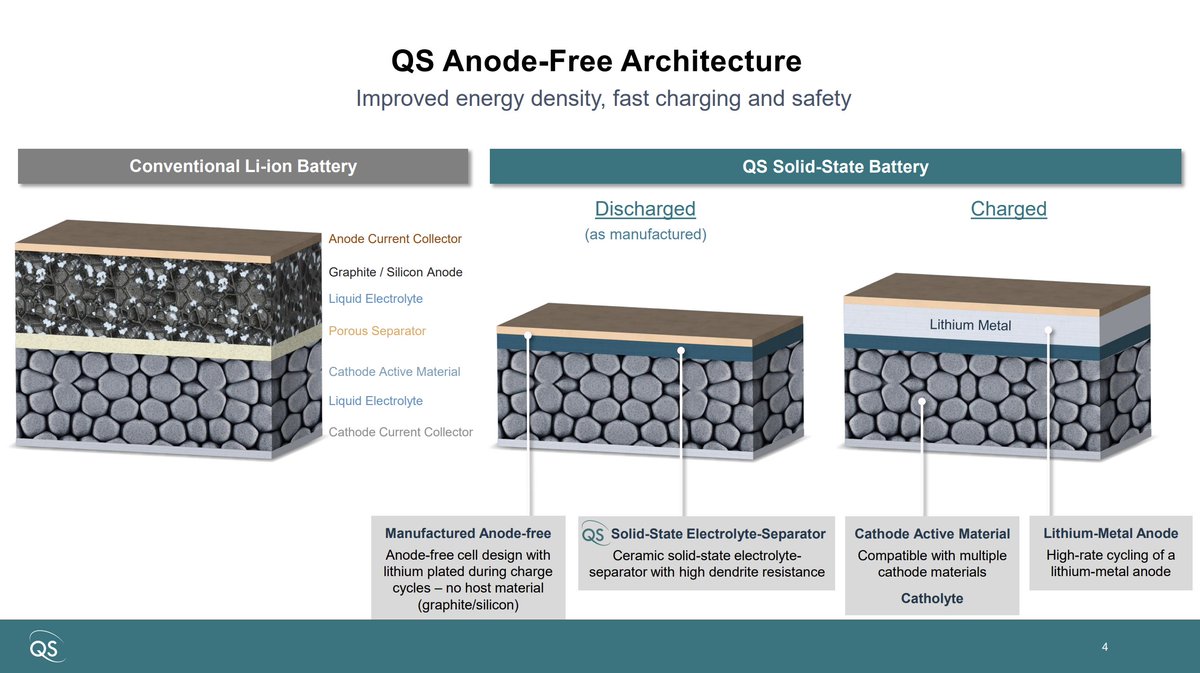 QS Anode-Free Architecture

Improved energy density, fast charging and safety

Conventional Li-ion Battery

Anode Current Collector
Graphite / Silicon Anode
Liquid Electrolyte
Porous Separator
Cathode Active Material
Liquid Electrolyte
Cathode Current Collector

QS Solid-State Battery

Discharged
(as manufactured)

Charged

Lithium Metal

Manufactured Anode-free
Anode-free cell design with lithium plated during charge cycles – no host material (graphite/silicon)

QS Solid-State Electrolyte-Separator
Ceramic solid-state electrolyte-separator with high dendrite resistance

Cathode Active Material
Compatible with multiple cathode materials
Catholyte

Lithium-Metal Anode
High-rate cycling of a lithium-metal anode

QS

4